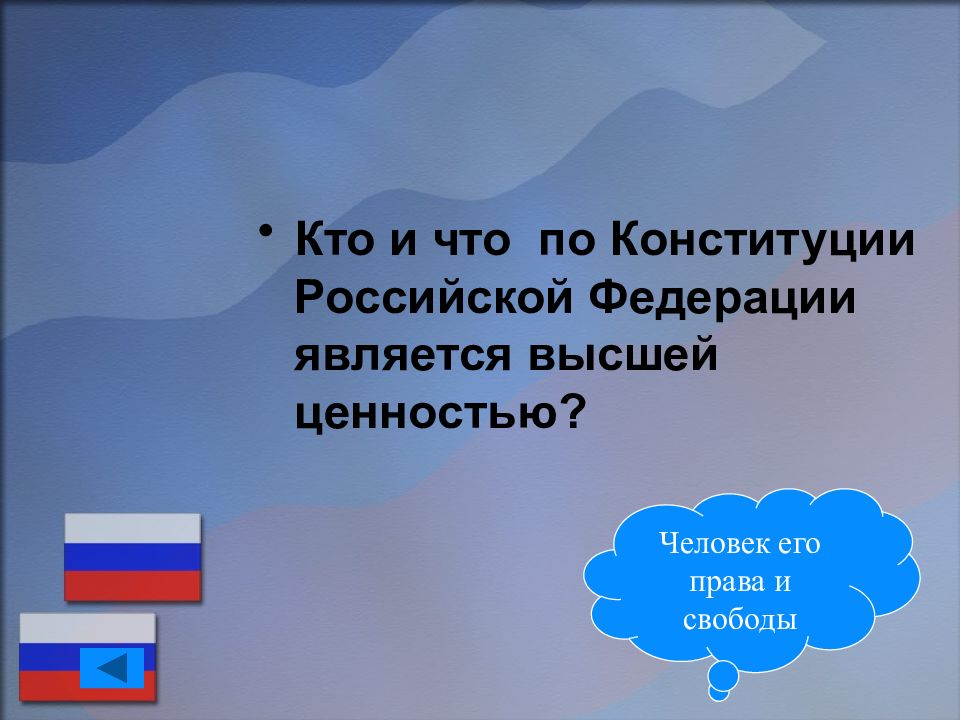 • Кто и что по Конституции Российской Федерации является высшей ценностью?

Человек его права и свободы